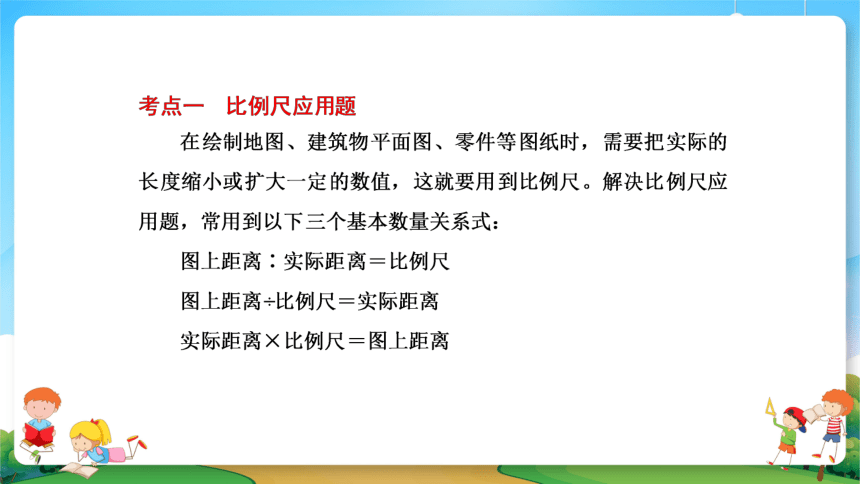 考点一　比例尺应用题

在绘制地图、建筑物平面图、零件等图纸时，需要把实际的长度缩小或扩大一定的数值，这就要用到比例尺。解决比例尺应用题，常用到以下三个基本数量关系式：

图上距离∶实际距离＝比例尺

图上距离÷比例尺＝实际距离

实际距离×比例尺＝图上距离